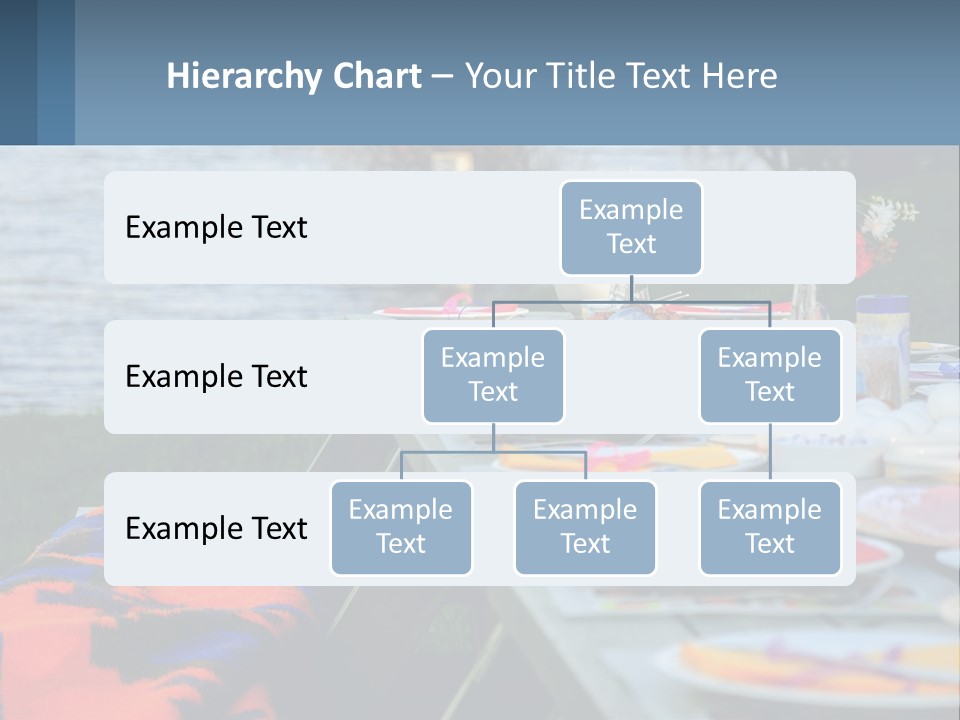 Hierarchy Chart – Your Title Text Here

Example Text

Example Text

Example Text

Example Text

Example Text

Example Text

Example Text

Example Text

Example Text